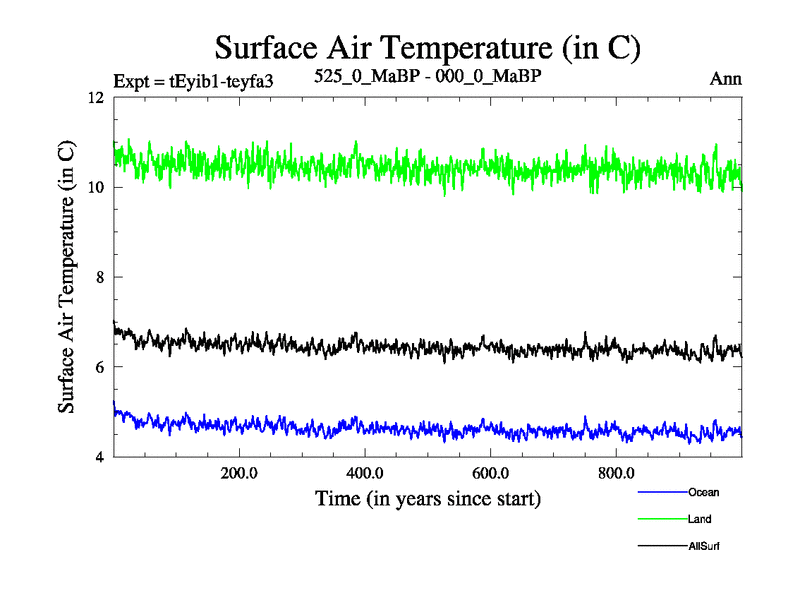 Surface Air Temperature (in C)

Expt = tEyib1-teyfa3 525_0_MaBP - 000_0_MaBP Ann

Surface Air Temperature (in C)

12
10
8
6
4

200.0 400.0 600.0 800.0

Time (in years since start)

Ocean
Land
AllSurf